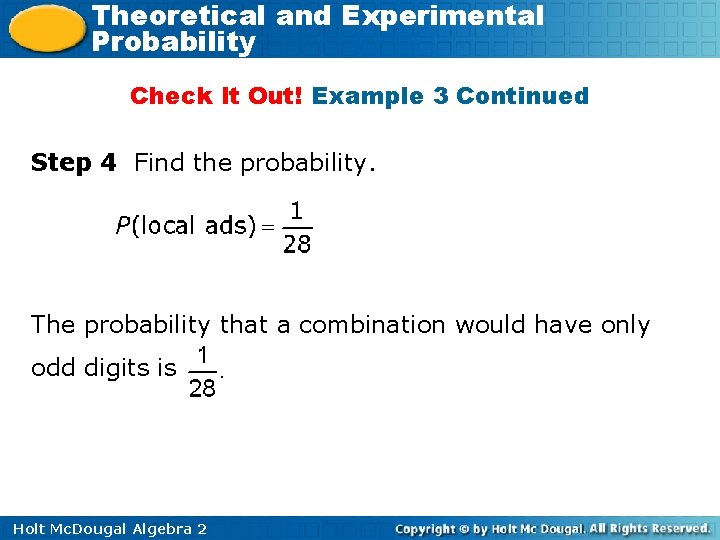 Theoretical and Experimental Probability

Check It Out! Example 3 Continued

Step 4 Find the probability.

$P(\text{local ads}) = \frac{1}{28}$

The probability that a combination would have only odd digits is $\frac{1}{28}$.

Holt McDougal Algebra 2

Copyright © by Holt Mc Dougal. All Rights Reserved.